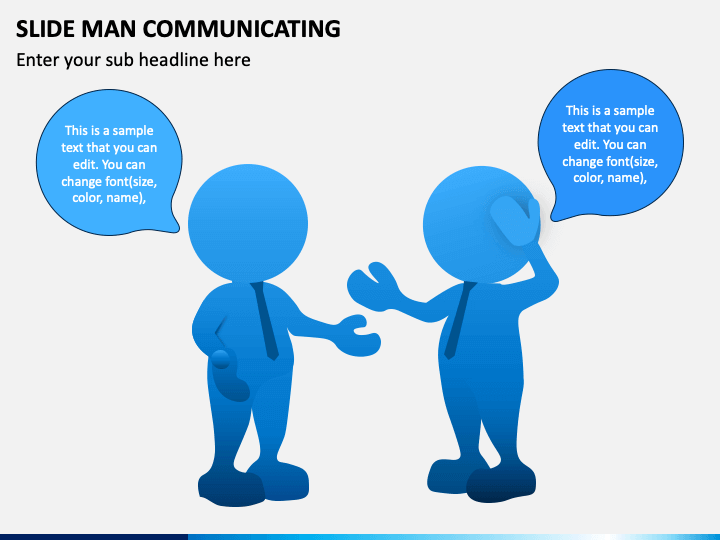 SLIDE MAN COMMUNICATING

Enter your sub headline here

This is a sample text that you can edit. You can change font(size, color, name),

This is a sample text that you can edit. You can change font(size, color, name),